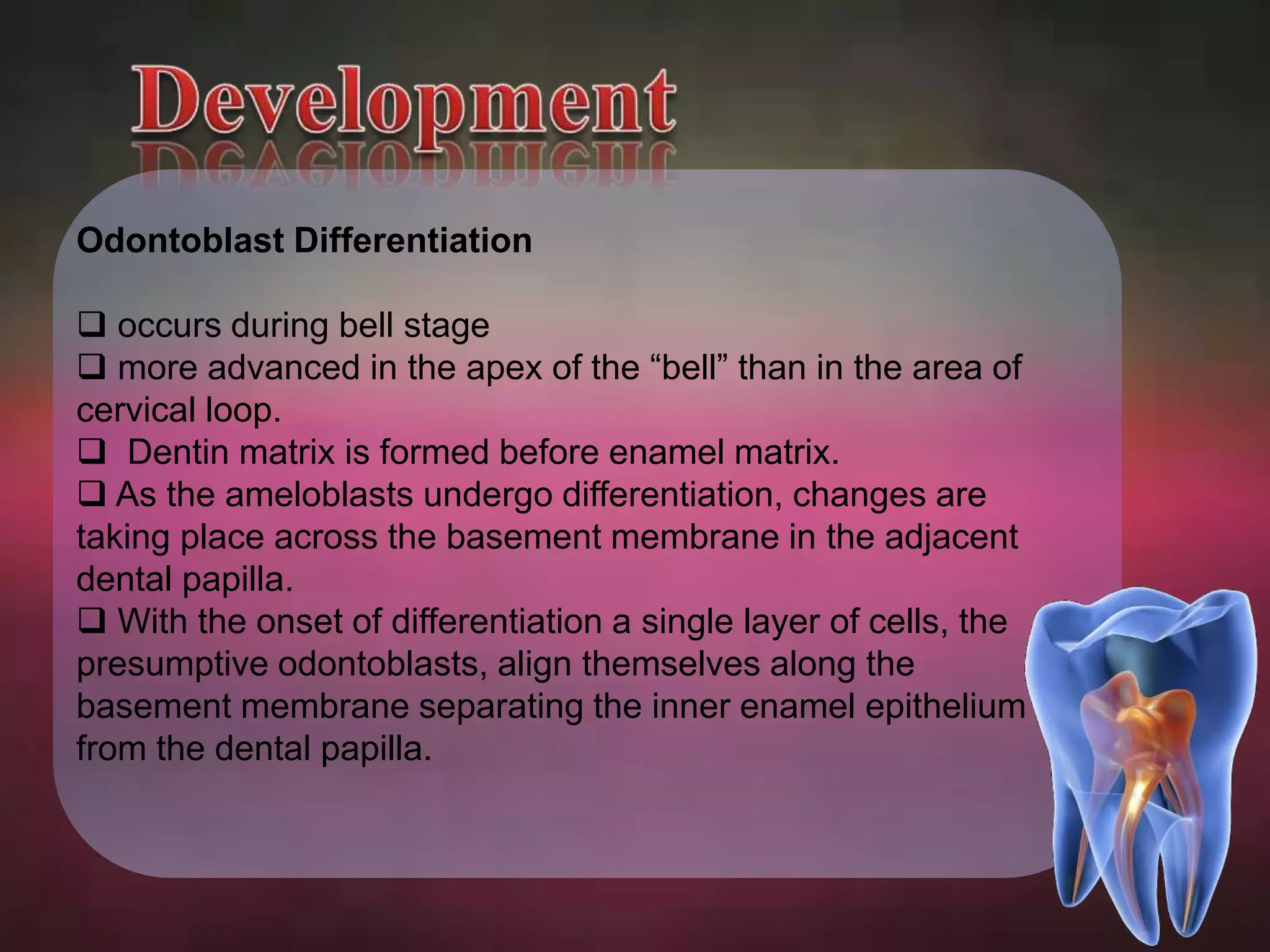 Development

Odontoblast Differentiation

❑ occurs during bell stage
❑ more advanced in the apex of the “bell” than in the area of cervical loop.
❑ Dentin matrix is formed before enamel matrix.
❑ As the ameloblasts undergo differentiation, changes are taking place across the basement membrane in the adjacent dental papilla.
❑ With the onset of differentiation a single layer of cells, the presumptive odontoblasts, align themselves along the basement membrane separating the inner enamel epithelium from the dental papilla.